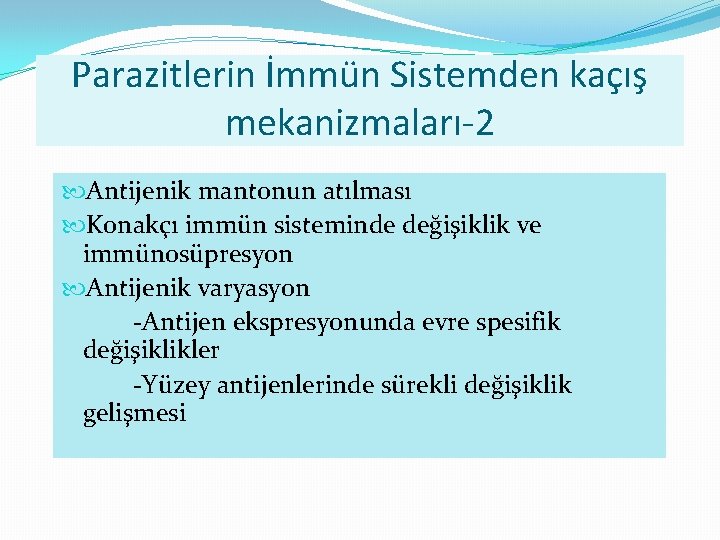 Parazitlerin İmmün Sistemden kaçış mekanizmaları-2

Antijenik mantonun atılması
Konakçı immün sisteminde değişiklik ve immünosüpresyon
Antijenik varyasyon
-Antijen ekspresyonunda evre spesifik değişiklikler
-Yüzey antijenlerinde sürekli değişiklik gelişmesi